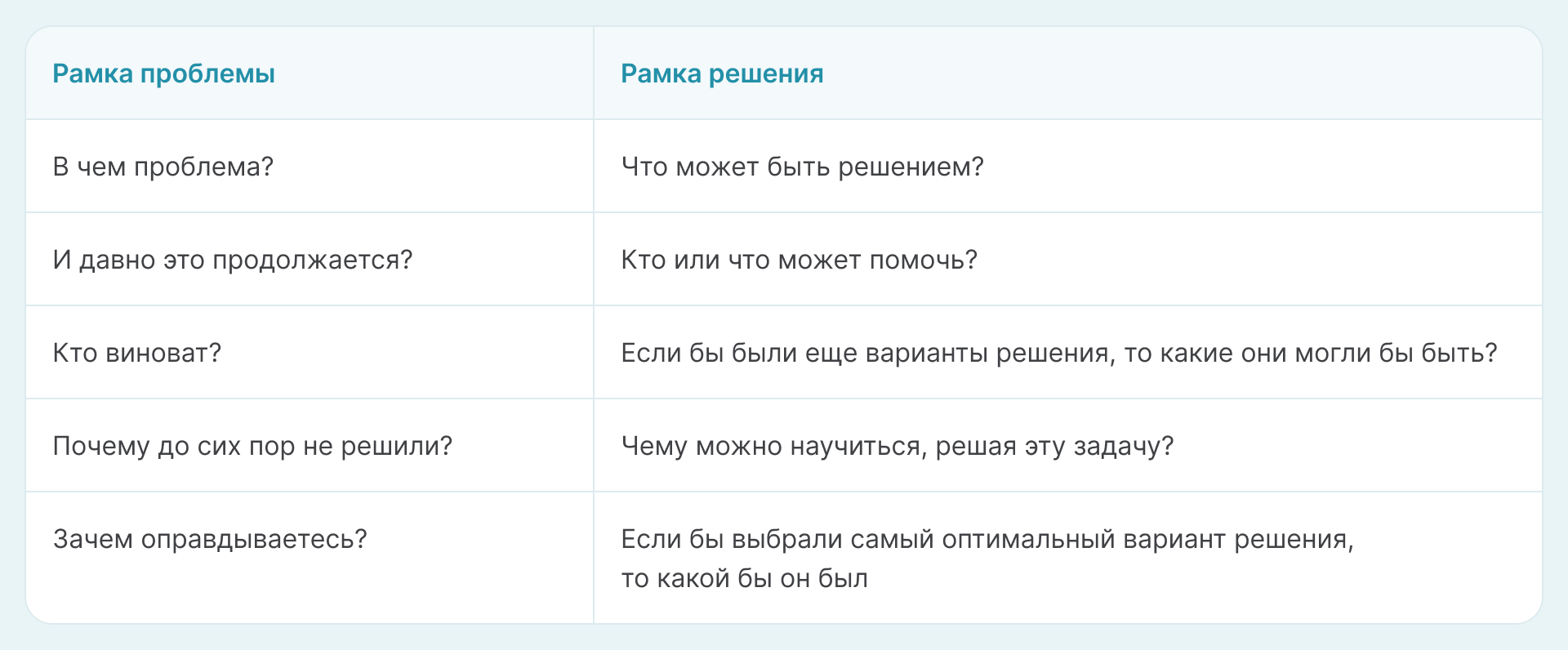 | Рамка проблемы | Рамка решения |
|---|---|
| В чем проблема? | Что может быть решением? |
| И давно это продолжается? | Кто или что может помочь? |
| Кто виноват? | Если бы были еще варианты решения, то какие они могли бы быть? |
| Почему до сих пор не решили? | Чему можно научиться, решая эту задачу? |
| Зачем оправдываетесь? | Если бы выбрали самый оптимальный вариант решения, то какой бы он был |